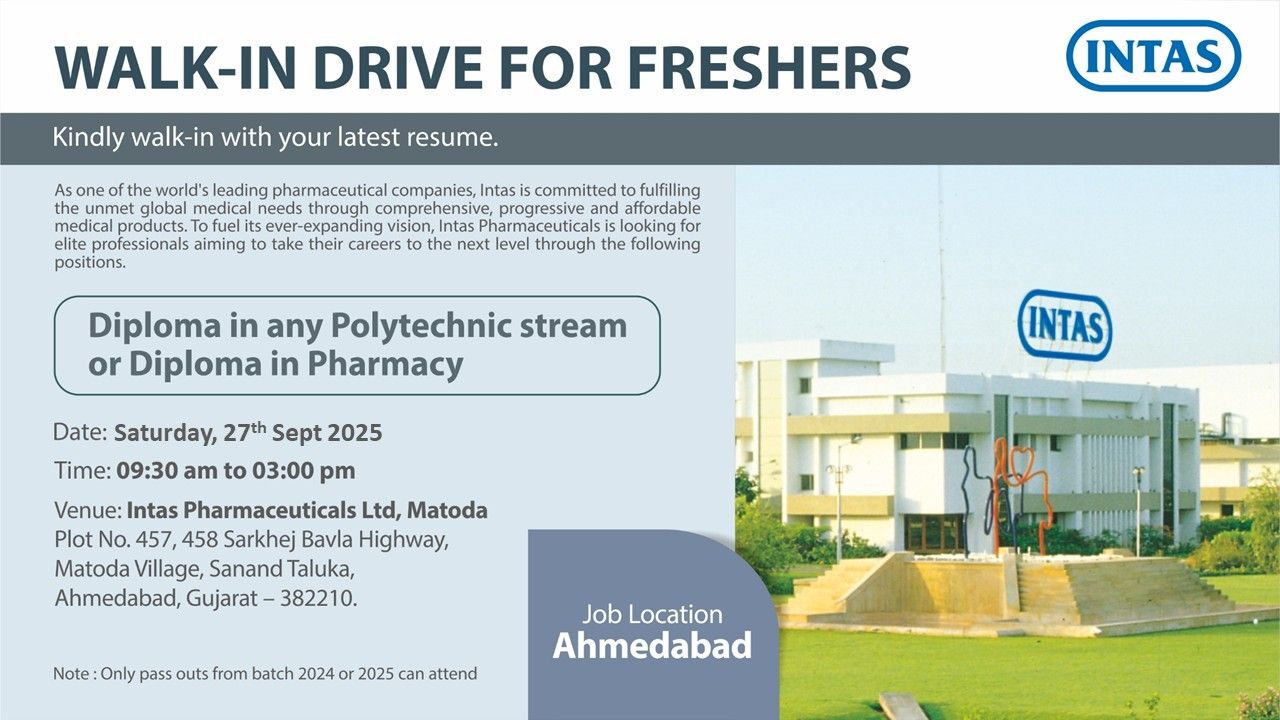 WALK-IN DRIVE FOR FRESHERS

INTAS

Kindly walk-in with your latest resume.

As one of the world's leading pharmaceutical companies, Intas is committed to fulfilling the unmet global medical needs through comprehensive, progressive and affordable medical products. To fuel its ever-expanding vision, Intas Pharmaceuticals is looking for elite professionals aiming to take their careers to the next level through the following positions.

Diploma in any Polytechnic stream or Diploma in Pharmacy

Date: Saturday, 27$^{th}$ Sept 2025

Time: 09:30 am to 03:00 pm

Venue: Intas Pharmaceuticals Ltd, Matoda
Plot No. 457, 458 Sarkhej Bavla Highway,
Matoda Village, Sanand Taluka,
Ahmedabad, Gujarat – 382210.

Note : Only pass outs from batch 2024 or 2025 can attend

Job Location
Ahmedabad

INTAS